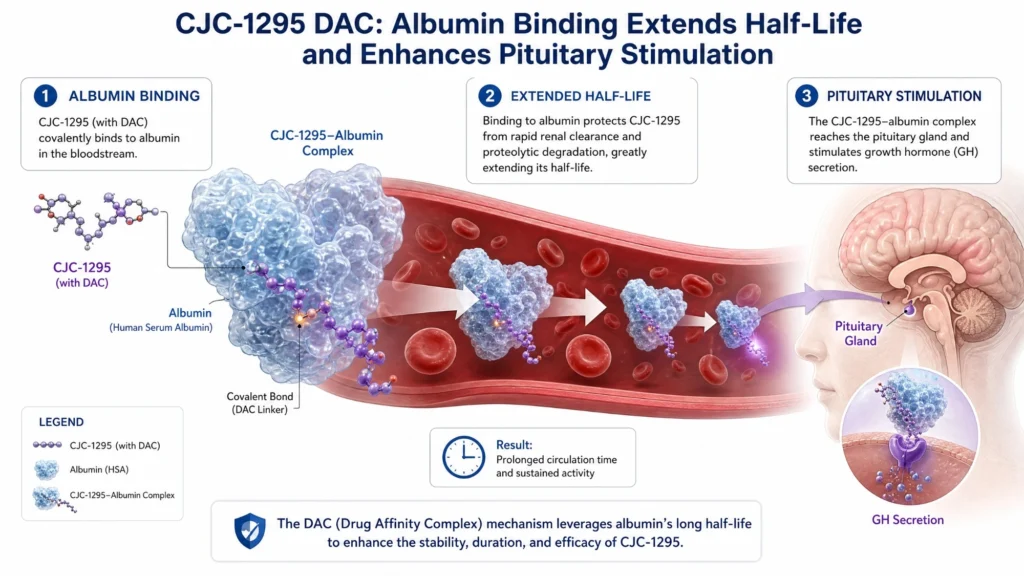 CJC-1295 DAC: Albumin Binding Extends Half-Life and Enhances Pituitary Stimulation

1 ALBUMIN BINDING

CJC-1295 (with DAC) covalently binds to albumin in the bloodstream.

2 EXTENDED HALF-LIFE

Binding to albumin protects CJC-1295 from rapid renal clearance and proteolytic degradation, greatly extending its half-life.

3 PITUITARY STIMULATION

The CJC-1295–albumin complex reaches the pituitary gland and stimulates growth hormone (GH) secretion.

CJC-1295–Albumin Complex

CJC-1295 (with DAC)

Albumin (Human Serum Albumin)

Covalent Bond (DAC Linker)

Pituitary Gland

GH Secretion

LEGEND

CJC-1295 (with DAC)

Albumin (HSA)

CJC-1295–Albumin Complex

Result:
Prolonged circulation time and sustained activity

The DAC (Drug Affinity Complex) mechanism leverages albumin's long half-life to enhance the stability, duration, and efficacy of CJC-1295.